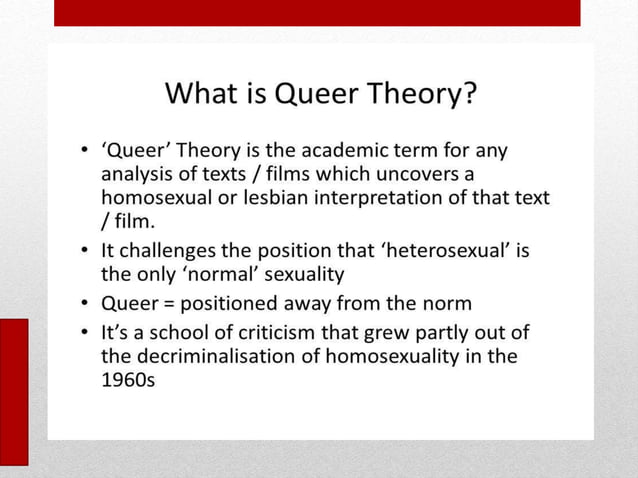 What is Queer Theory?

• ‘Queer’ Theory is the academic term for any analysis of texts / films which uncovers a homosexual or lesbian interpretation of that text / film.
• It challenges the position that ‘heterosexual’ is the only ‘normal’ sexuality
• Queer = positioned away from the norm
• It’s a school of criticism that grew partly out of the decriminalisation of homosexuality in the 1960s